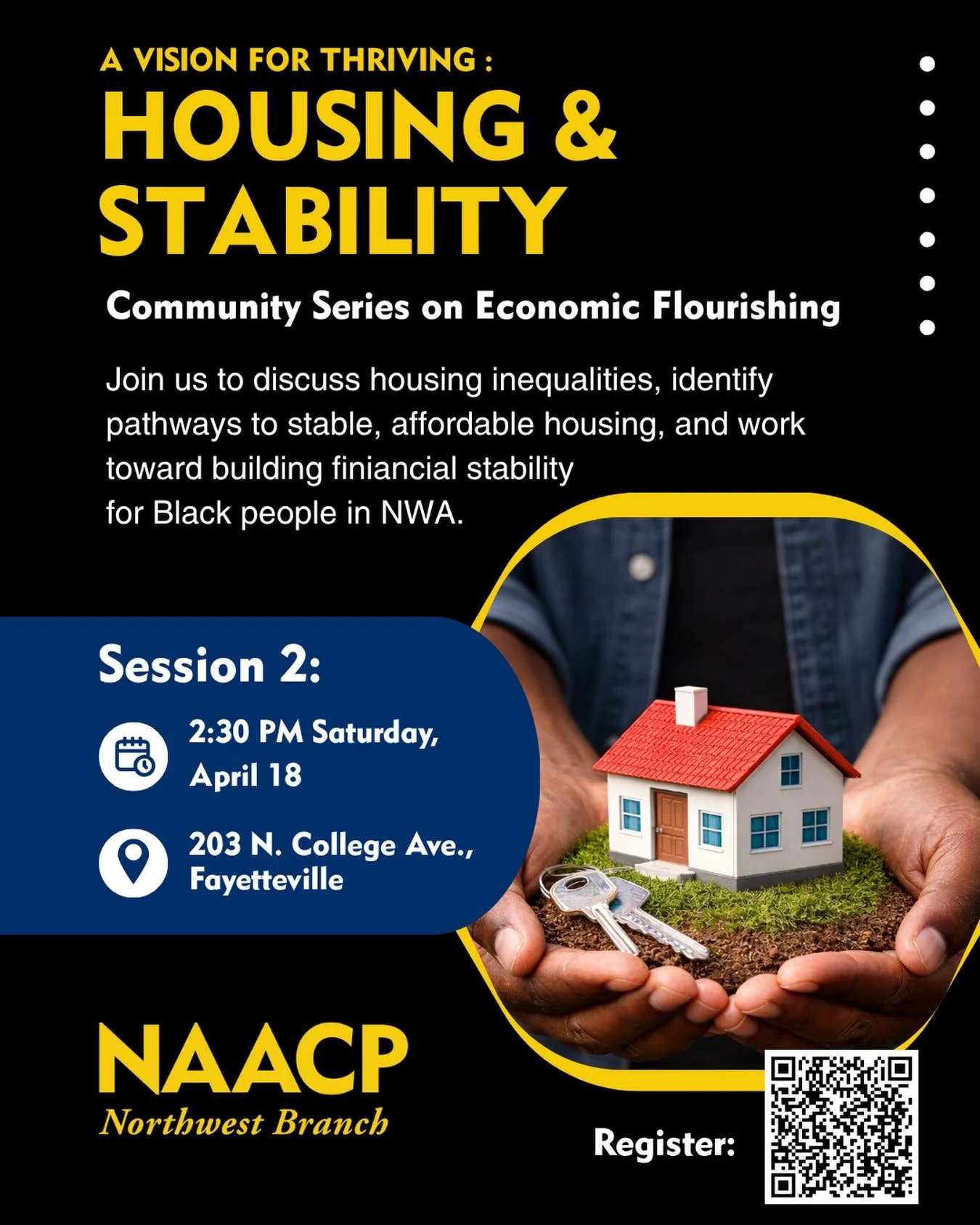 A VISION FOR THRIVING :
HOUSING & STABILITY

Community Series on Economic Flourishing

Join us to discuss housing inequalities, identify pathways to stable, affordable housing, and work toward building finiancial stability for Black people in NWA.

Session 2:

2:30 PM Saturday, April 18

203 N. College Ave., Fayetteville

NAACP
Northwest Branch

Register: